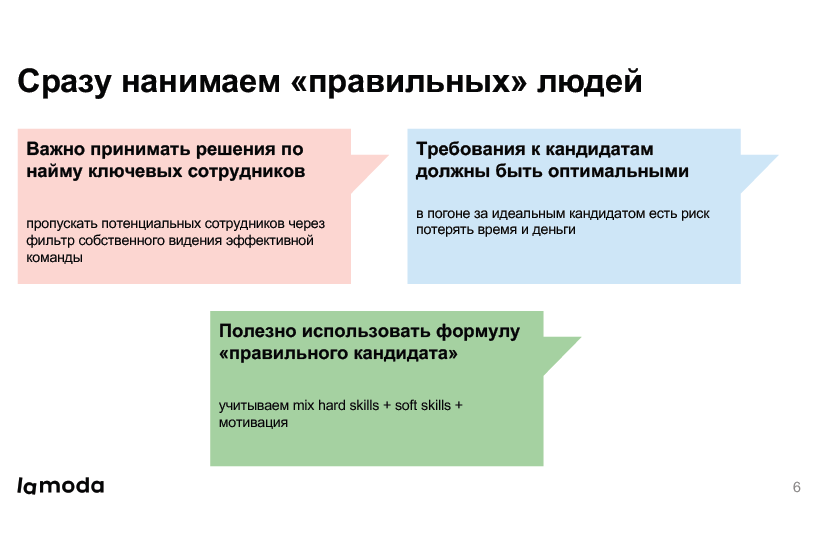 Сразу нанимаем «правильных» людей

Важно принимать решения по найму ключевых сотрудников

пропускать потенциальных сотрудников через фильтр собственного видения эффективной команды

Требования к кандидатам должны быть оптимальными

в погоне за идеальным кандидатом есть риск потерять время и деньги

Полезно использовать формулу «правильного кандидата»

учитываем mix hard skills + soft skills + мотивация

lamoda

6